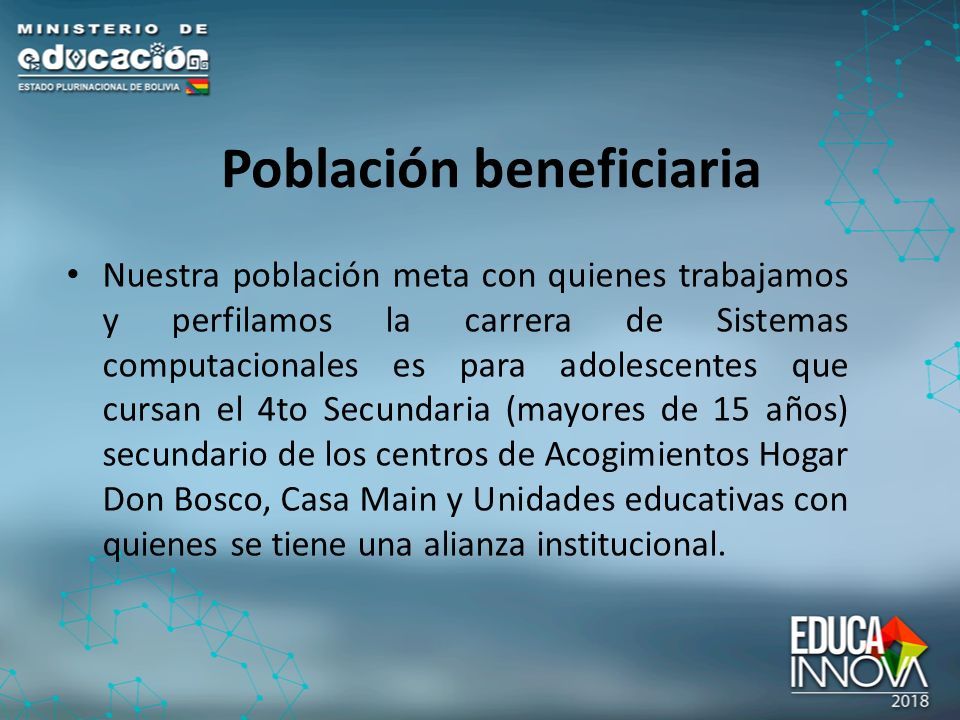 MINISTERIO DE
educación
ESTADO PLURINACIONAL DE BOLIVIA

Población beneficiaria

• Nuestra población meta con quienes trabajamos y perfilamos la carrera de Sistemas computacionales es para adolescentes que cursan el 4to Secundaria (mayores de 15 años) secundario de los centros de Acogimientos Hogar Don Bosco, Casa Main y Unidades educativas con quienes se tiene una alianza institucional.

EDUCA
INNOVA
2018